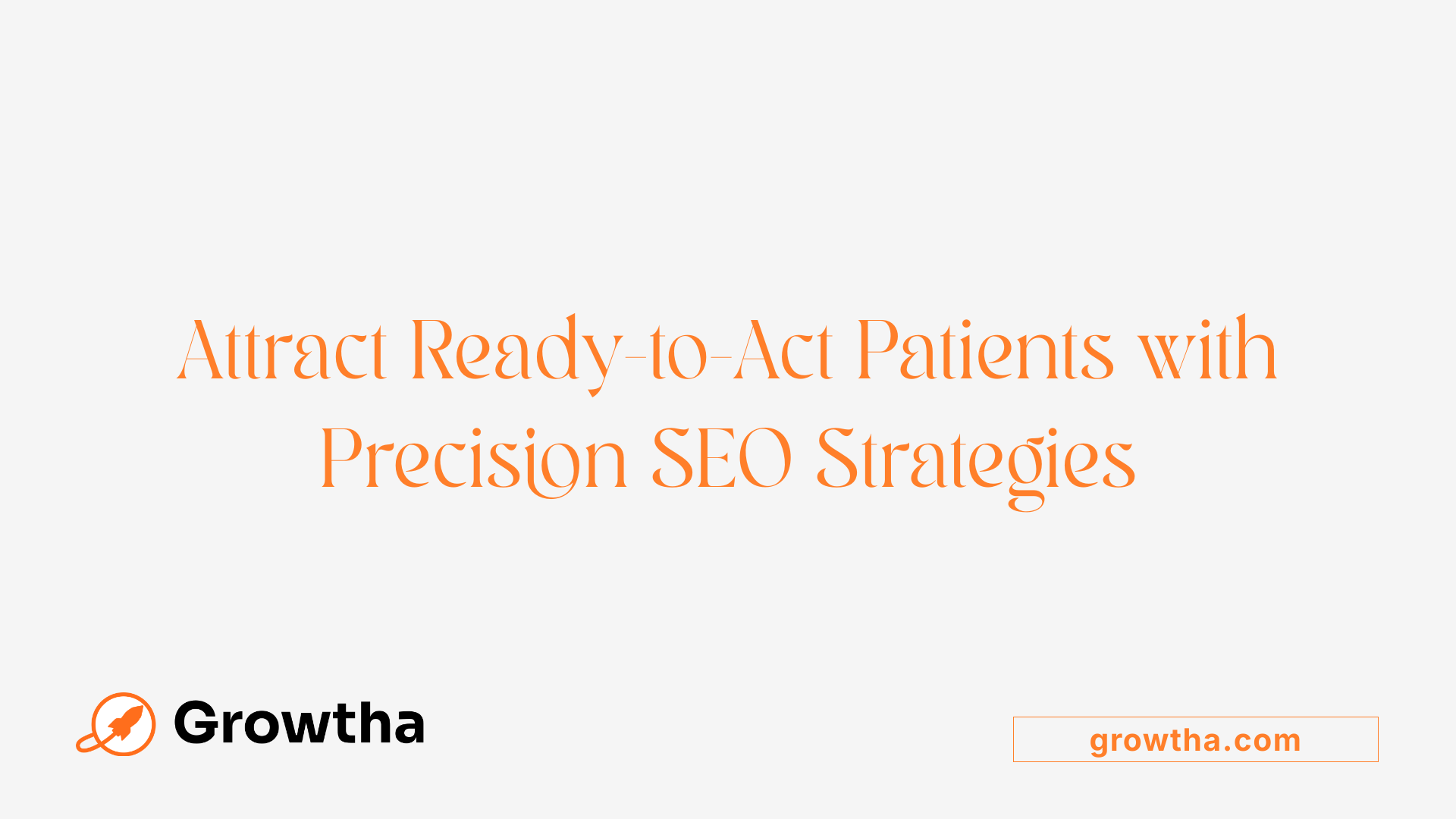 Attract Ready-to-Act Patients with Precision SEO Strategies

Growtha

growtha.com